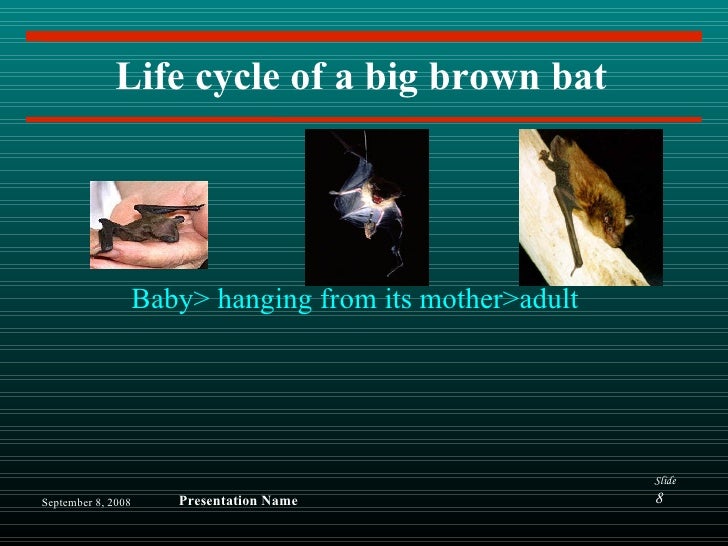 Life cycle of a big brown bat

Baby> hanging from its mother>adult

September 8, 2008 Presentation Name

Slide
8